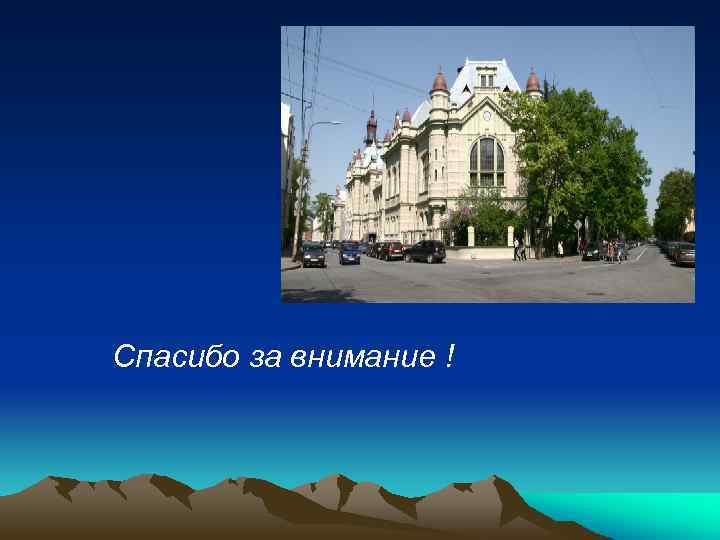 Спасибо за внимание !